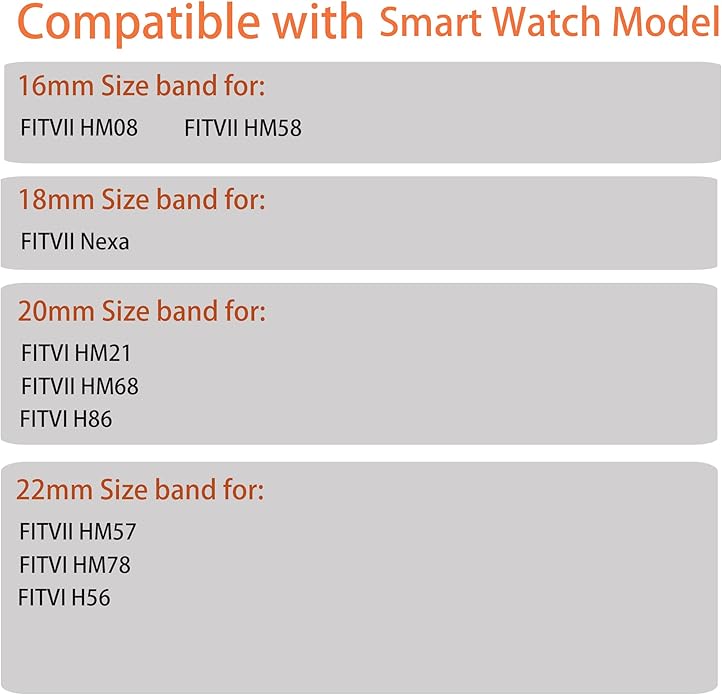 Compatible with Smart Watch Model

16mm Size band for:
FITVII HM08 FITVII HM58

18mm Size band for:
FITVII Nexa

20mm Size band for:
FITVI HM21
FITVII HM68
FITVI H86

22mm Size band for:
FITVII HM57
FITVI HM78
FITVI H56